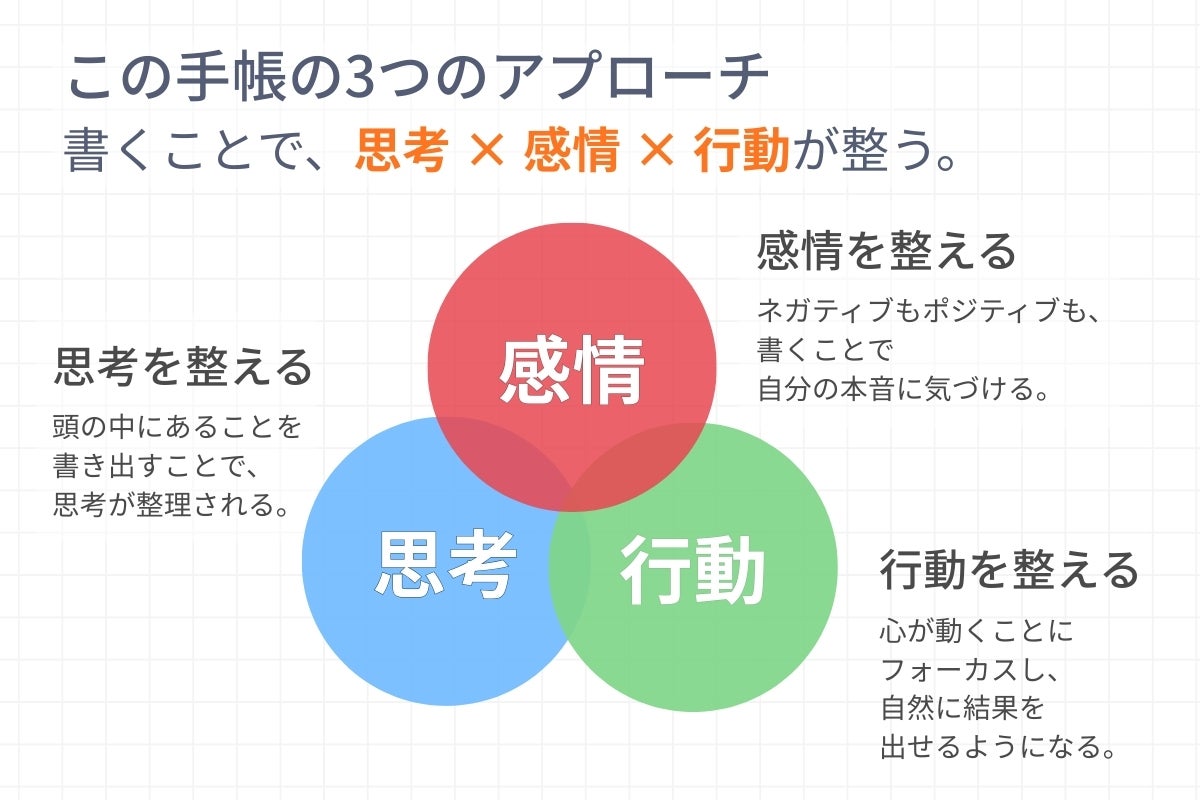 この手帳の3つのアプローチ
書くことで、思考 × 感情 × 行動が整う。

感情を整える
ネガティブもポジティブも、書くことで自分の本音に気づける。

思考を整える
頭の中にあることを書き出すことで、思考が整理される。

感情

思考

行動

行動を整える
心が動くことにフォーカスし、自然に結果を出せるようになる。